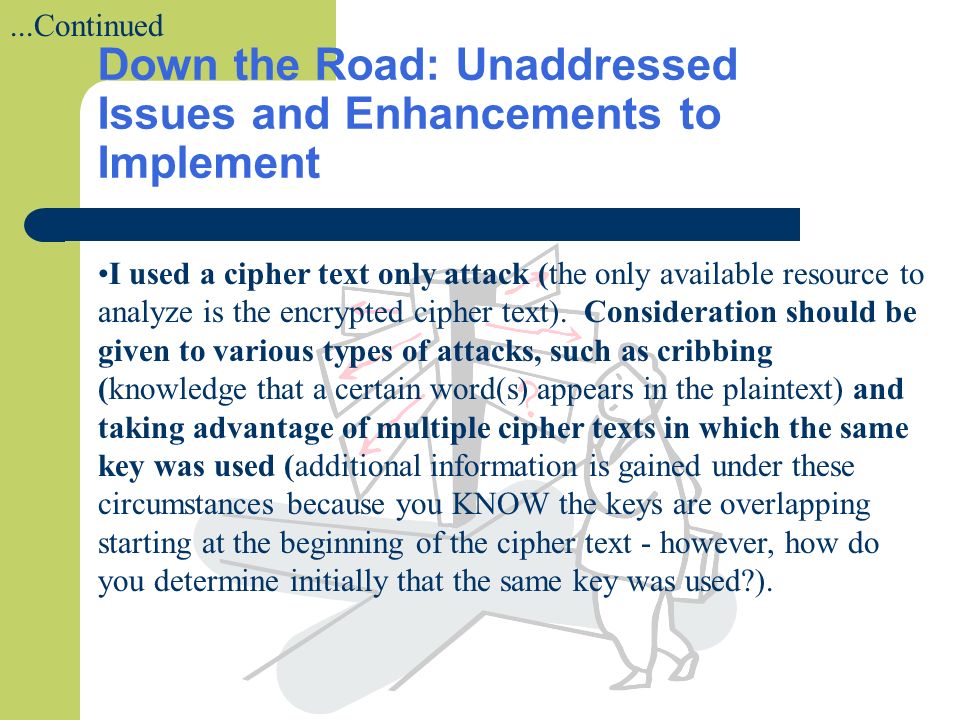 ...Continued

Down the Road: Unaddressed Issues and Enhancements to Implement

•I used a cipher text only attack (the only available resource to analyze is the encrypted cipher text). Consideration should be given to various types of attacks, such as cribbing (knowledge that a certain word(s) appears in the plaintext) and taking advantage of multiple cipher texts in which the same key was used (additional information is gained under these circumstances because you KNOW the keys are overlapping starting at the beginning of the cipher text - however, how do you determine initially that the same key was used?).